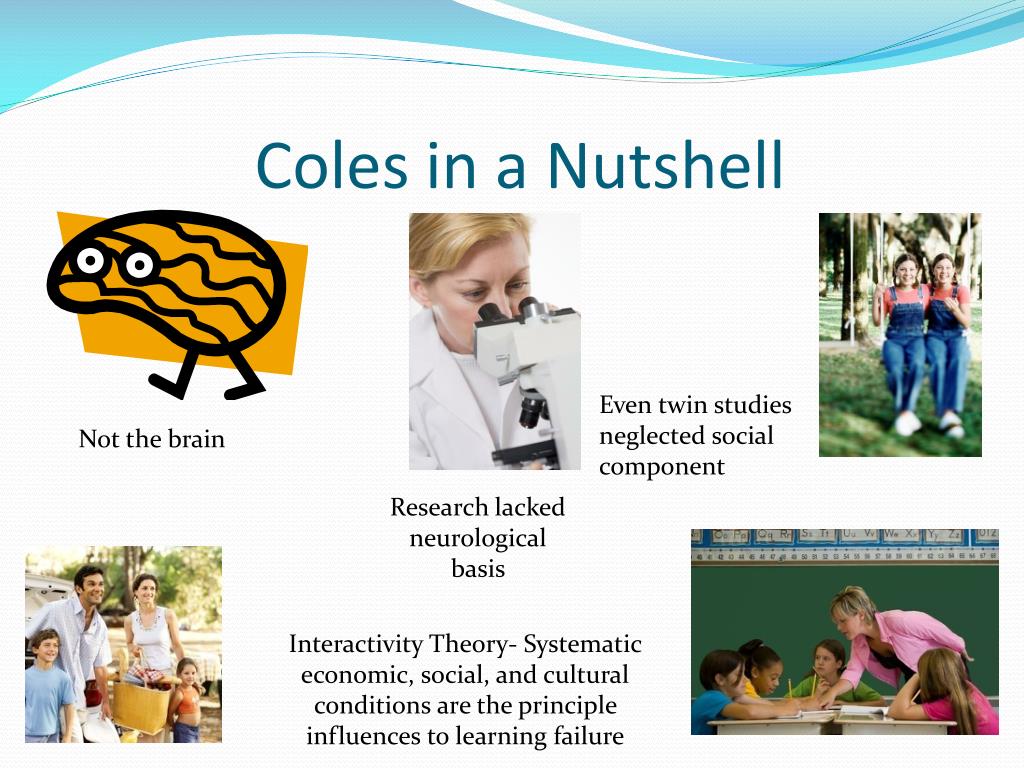 Coles in a Nutshell

Not the brain

Research lacked neurological basis

Even twin studies neglected social component

Interactivity Theory- Systematic economic, social, and cultural conditions are the principle influences to learning failure